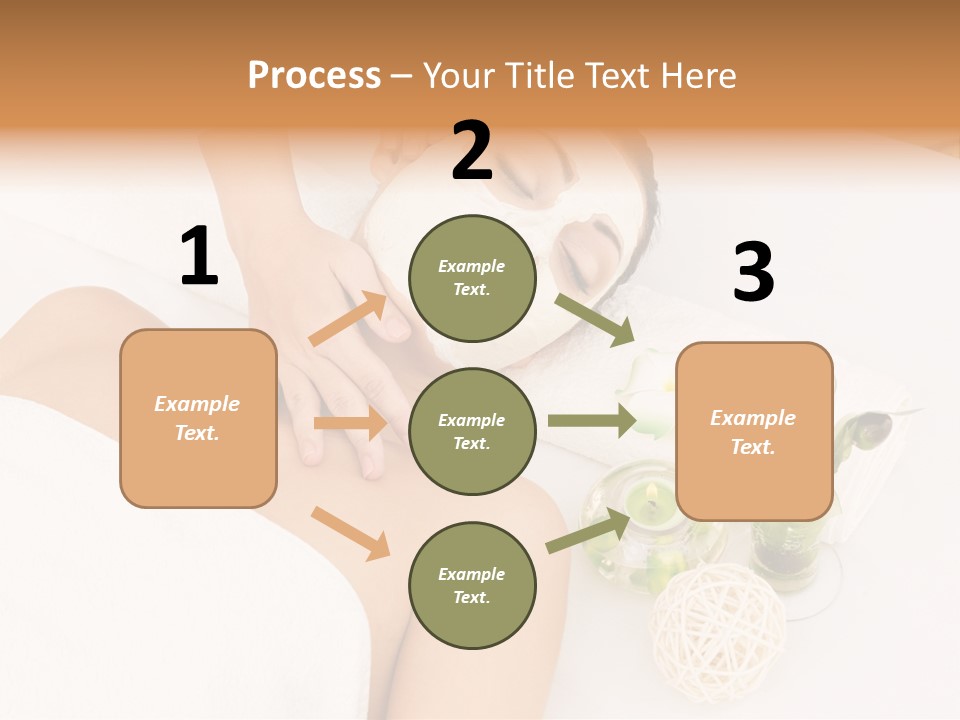 Process – Your Title Text Here

1

Example Text.

2

Example Text.

Example Text.

Example Text.

3

Example Text.